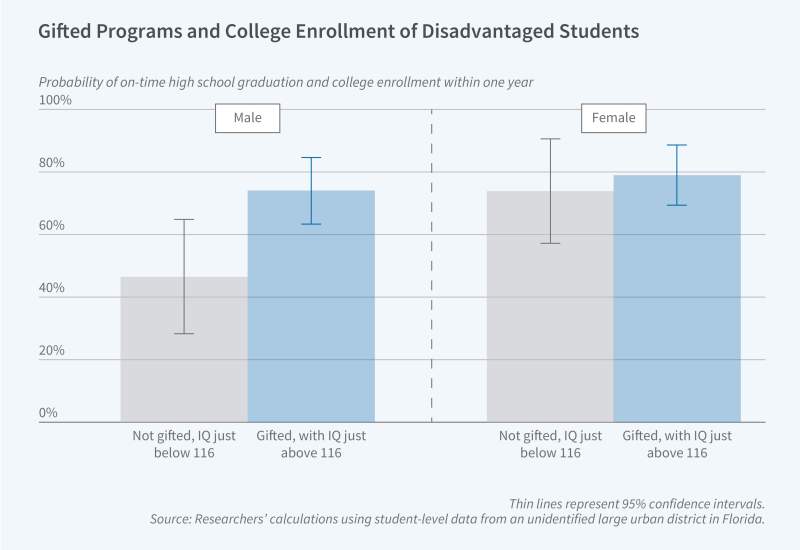 Gifted Programs and College Enrollment of Disadvantaged Students

Probability of on-time high school graduation and college enrollment within one year

100%

80%

60%

40%

20%

0%

Male

Female

Not gifted, IQ just below 116

Gifted, with IQ just above 116

Not gifted, IQ just below 116

Gifted, with IQ just above 116

Thin lines represent 95% confidence intervals.
Source: Researchers' calculations using student-level data from an unidentified large urban district in Florida.